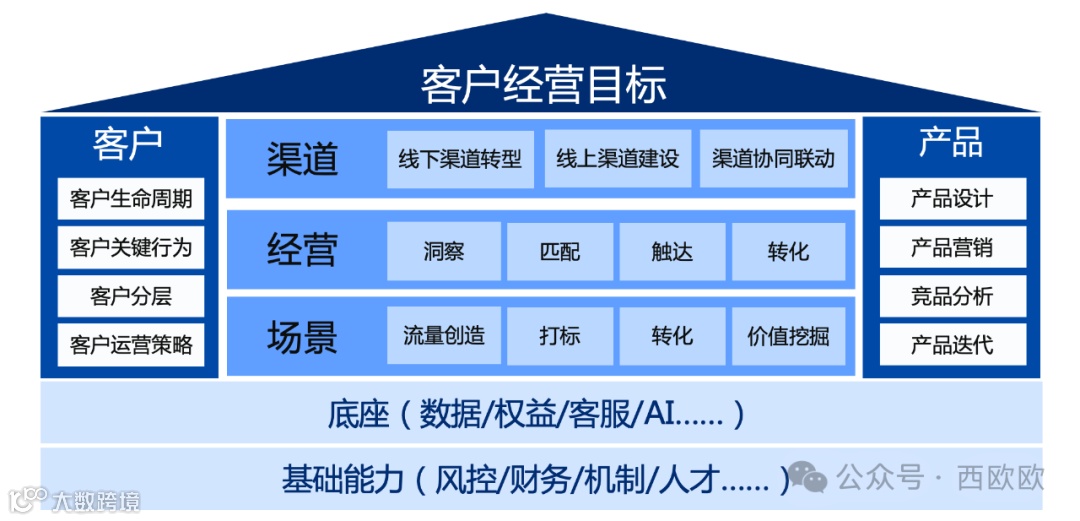 客户经营目标

客户

客户生命周期

客户关键行为

客户分层

客户运营策略

渠道

线下渠道转型

线上渠道建设

渠道协同联动

经营

洞察

匹配

触达

转化

场景

流量创造

打标

转化

价值挖掘

产品

产品设计

产品营销

竞品分析

产品迭代

底座（数据/权益/客服/AI......）

基础能力（风控/财务/机制/人才......）

公众号 · 西欧欧

大数跨境